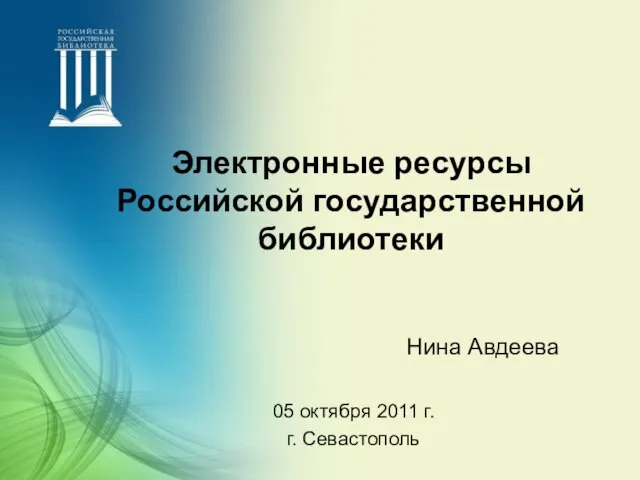 РОССИЙСКАЯ
ГОСУДАРСТВЕННАЯ
БИБЛИОТЕКА

Электронные ресурсы Российской государственной библиотеки

Нина Авдеева

05 октября 2011 г.
г. Севастополь